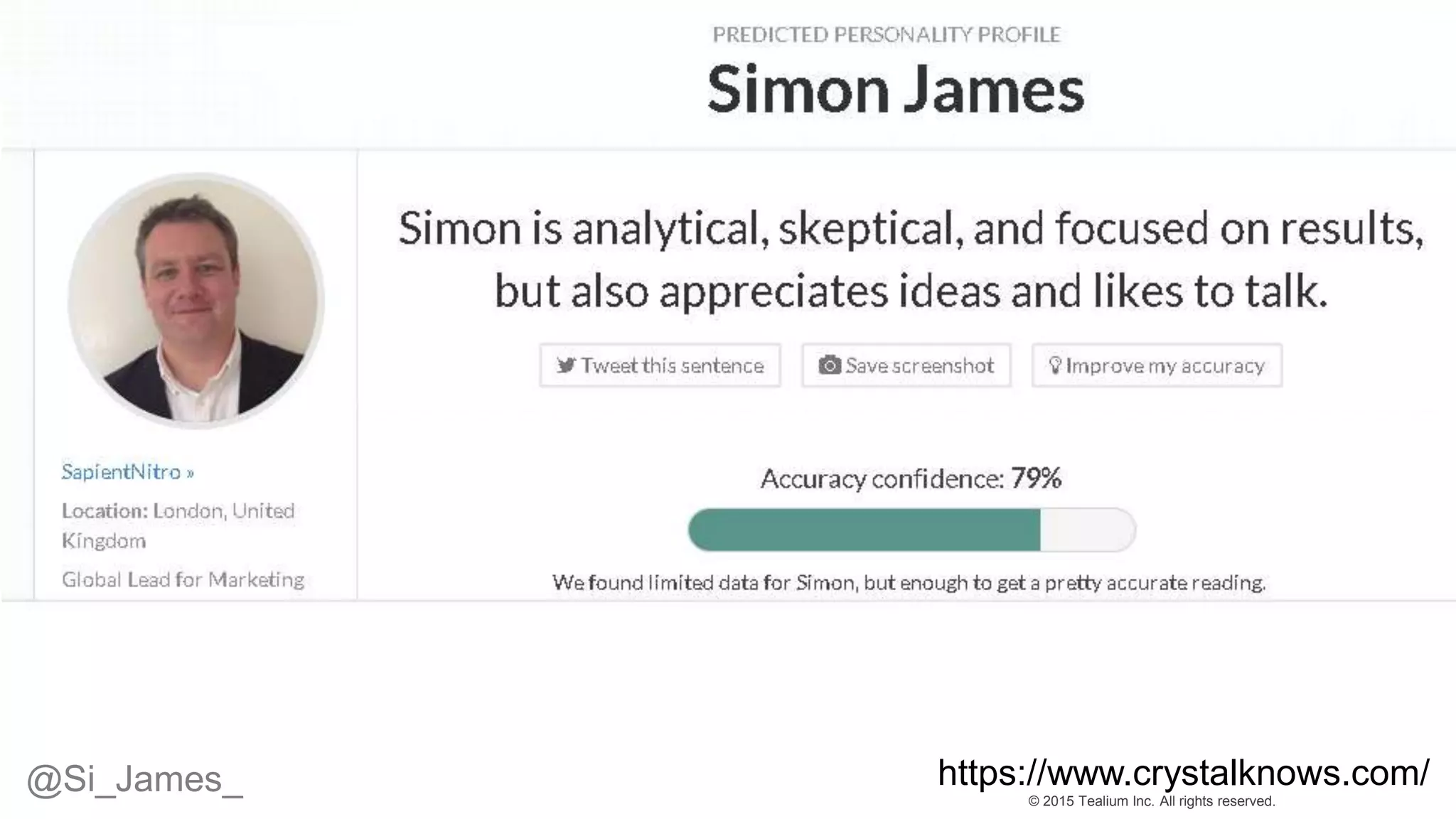 PREDICTED PERSONALITY PROFILE

Simon James

SapientNitro »

Location: London, United Kingdom

Global Lead for Marketing

Simon is analytical, skeptical, and focused on results, but also appreciates ideas and likes to talk.

Tweet this sentence

Save screenshot

Improve my accuracy

Accuracy confidence: 79%

We found limited data for Simon, but enough to get a pretty accurate reading.

@Si_James_

https://www.crystalknows.com/

© 2015 Tealium Inc. All rights reserved.